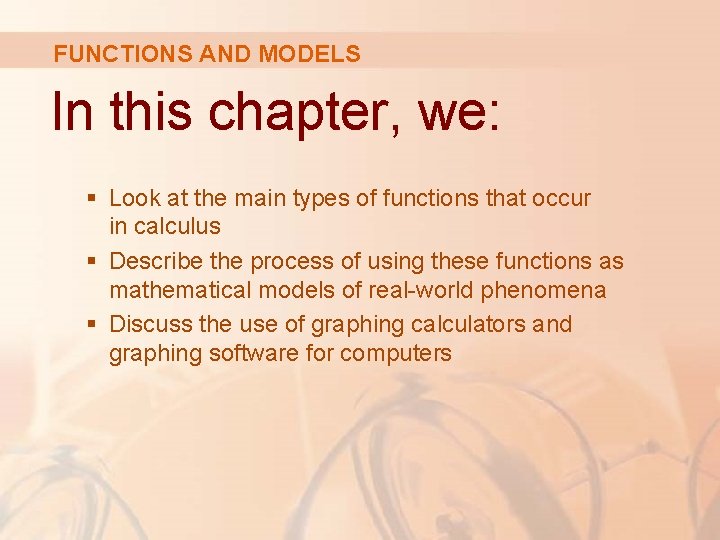 FUNCTIONS AND MODELS

In this chapter, we:

▪ Look at the main types of functions that occur in calculus

▪ Describe the process of using these functions as mathematical models of real-world phenomena

▪ Discuss the use of graphing calculators and graphing software for computers